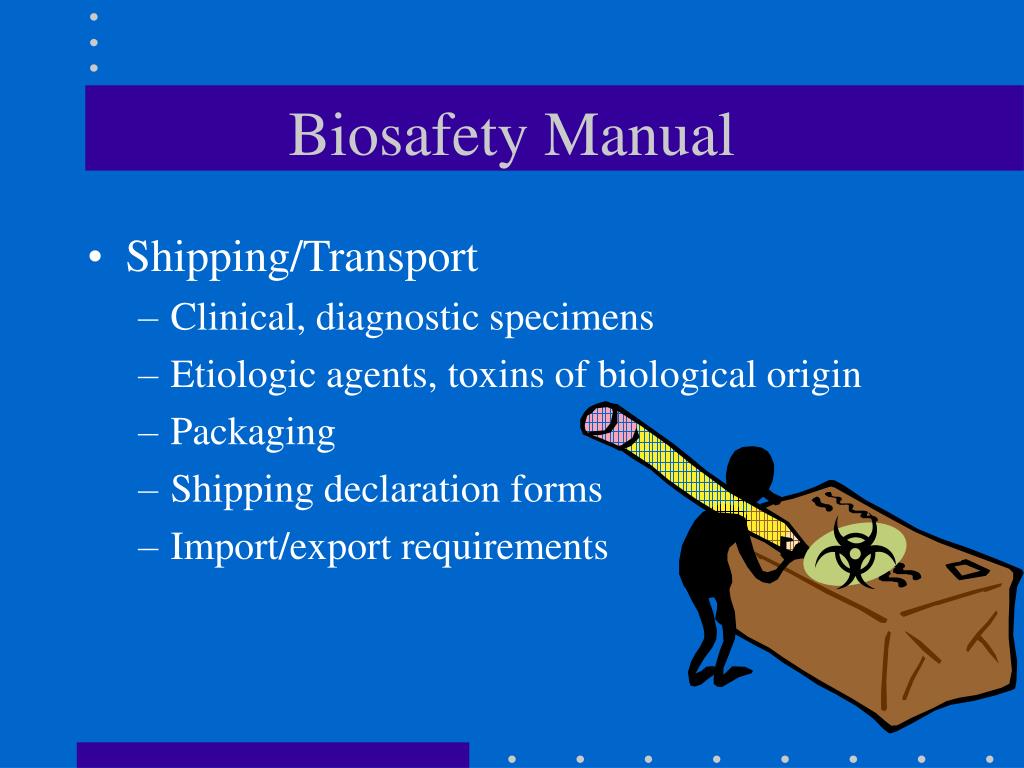 Biosafety Manual

• Shipping/Transport
– Clinical, diagnostic specimens
– Etiologic agents, toxins of biological origin
– Packaging
– Shipping declaration forms
– Import/export requirements